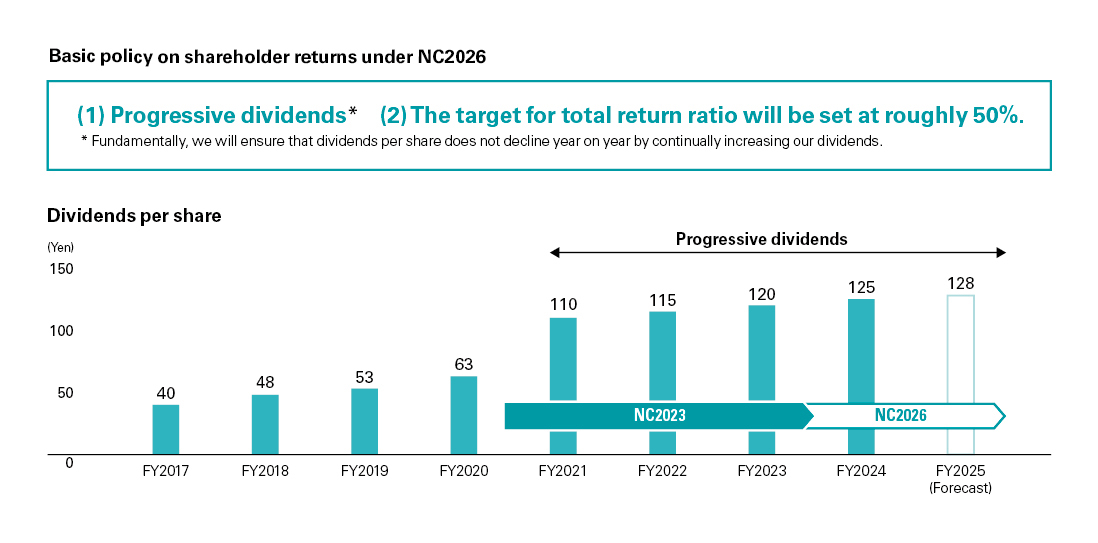 Basic policy on shareholder returns under NC2026

(1) Progressive dividends* (2) The target for total return ratio will be set at roughly 50%.

* Fundamentally, we will ensure that dividends per share does not decline year on year by continually increasing our dividends.

Dividends per share

(Yen)

150

100

50

0

Progressive dividends

40
48
53
63
110
115
120
125
128

NC2023
NC2026

FY2017 FY2018 FY2019 FY2020 FY2021 FY2022 FY2023 FY2024 FY2025 (Forecast)